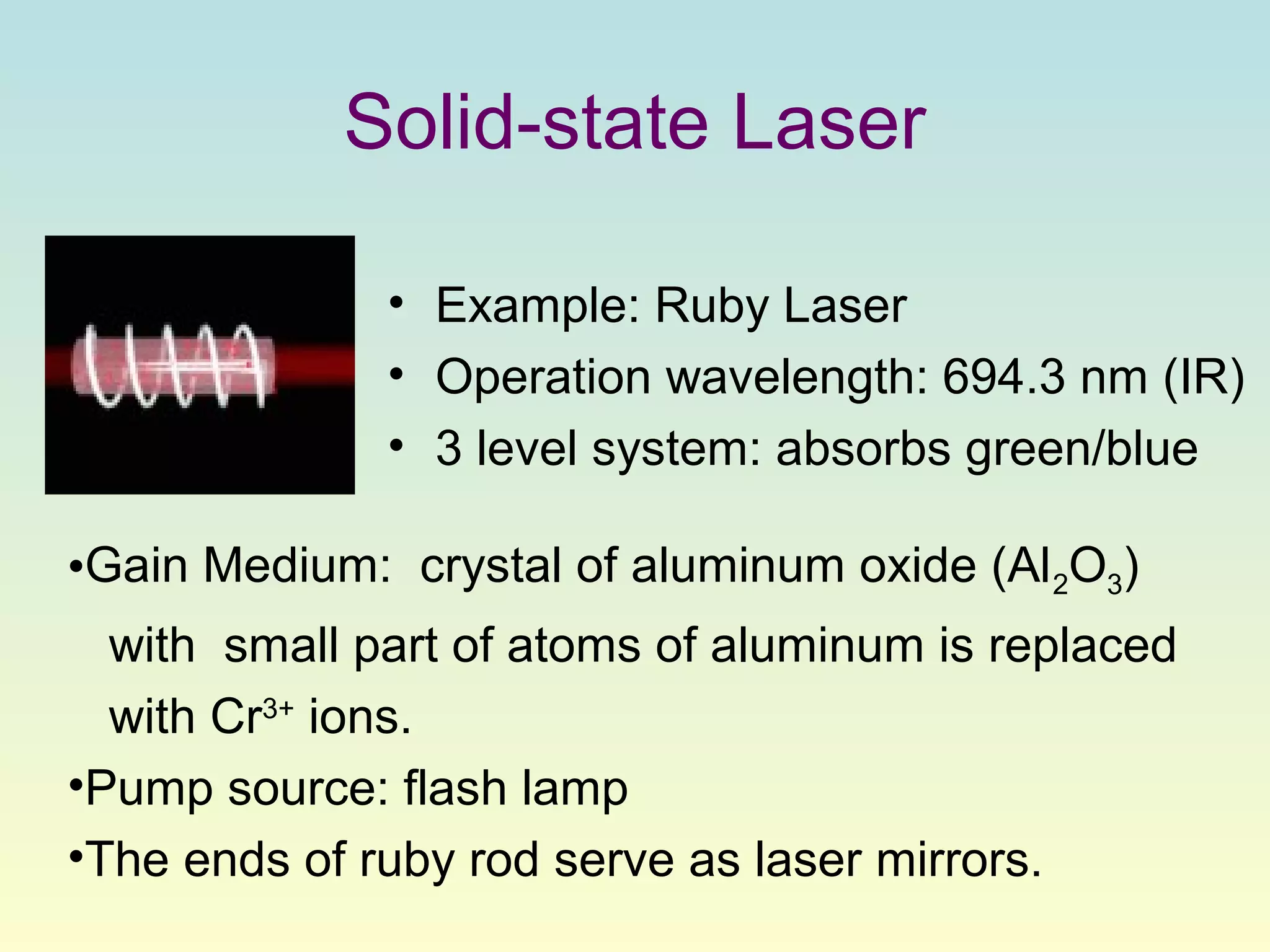 Solid-state Laser

• Example: Ruby Laser
• Operation wavelength: 694.3 nm (IR)
• 3 level system: absorbs green/blue

•Gain Medium: crystal of aluminum oxide ($Al_2O_3$) with small part of atoms of aluminum is replaced with $Cr^{3+}$ ions.
•Pump source: flash lamp
•The ends of ruby rod serve as laser mirrors.